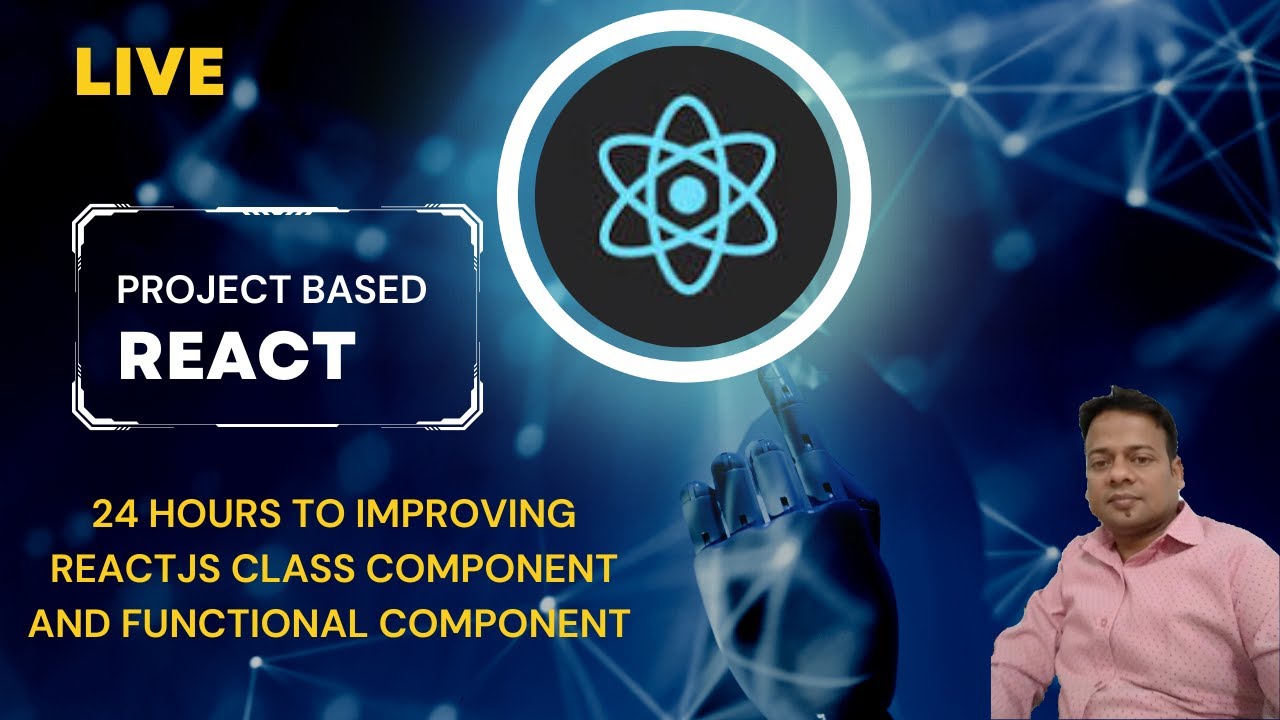 LIVE

PROJECT BASED
REACT

24 HOURS TO IMPROVING REACTJS CLASS COMPONENT AND FUNCTIONAL COMPONENT